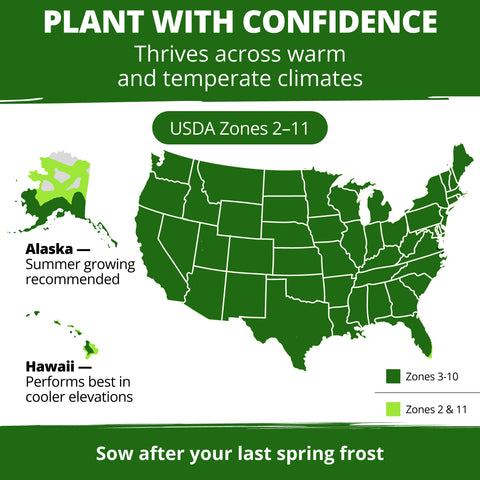 PLANT WITH CONFIDENCE
Thrives across warm and temperate climates

USDA Zones 2–11

Alaska — Summer growing recommended

Hawaii — Performs best in cooler elevations

Zones 3-10

Zones 2 & 11

Sow after your last spring frost